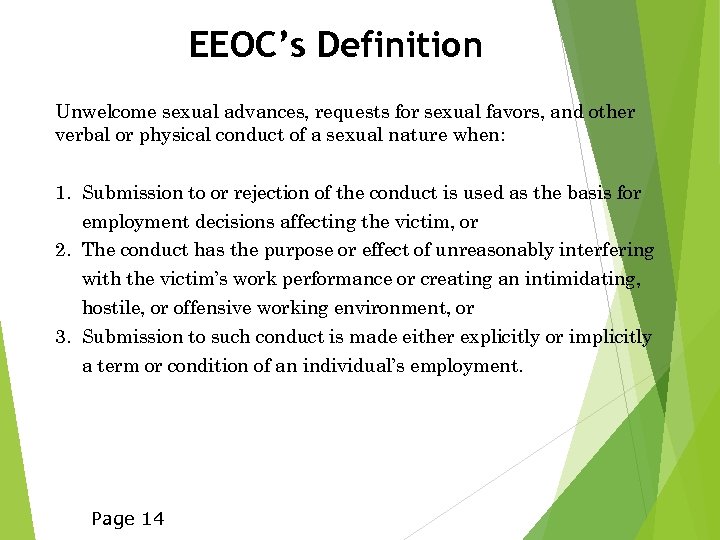 EEOC's Definition

Unwelcome sexual advances, requests for sexual favors, and other verbal or physical conduct of a sexual nature when:

1. Submission to or rejection of the conduct is used as the basis for employment decisions affecting the victim, or
2. The conduct has the purpose or effect of unreasonably interfering with the victim's work performance or creating an intimidating, hostile, or offensive working environment, or
3. Submission to such conduct is made either explicitly or implicitly a term or condition of an individual's employment.

Page 14